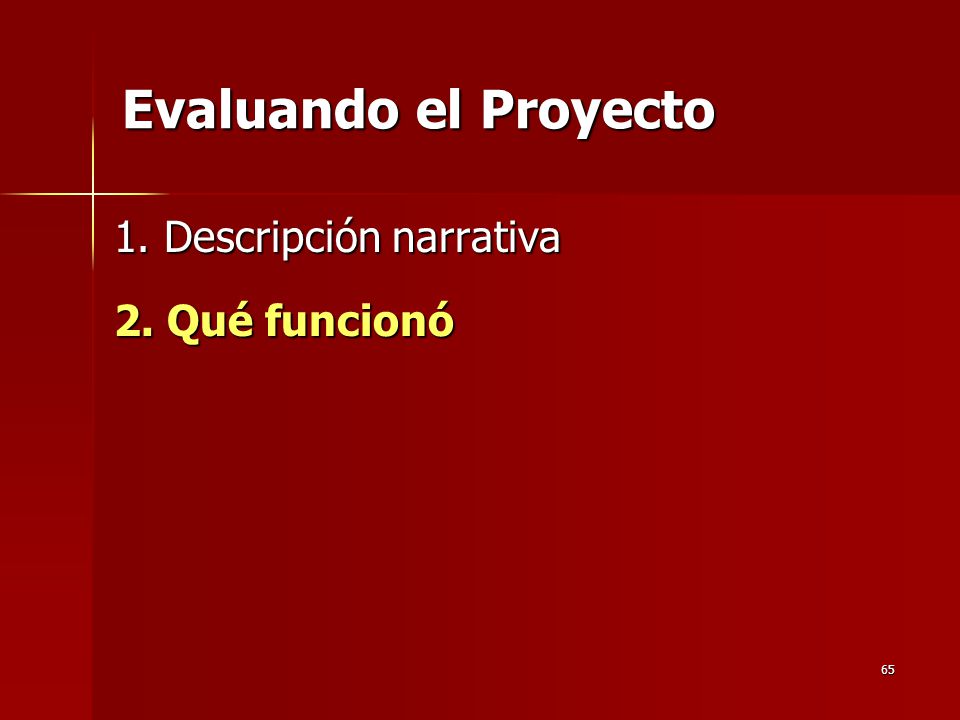 Evaluando el Proyecto

1. Descripción narrativa

2. Qué funcionó

65